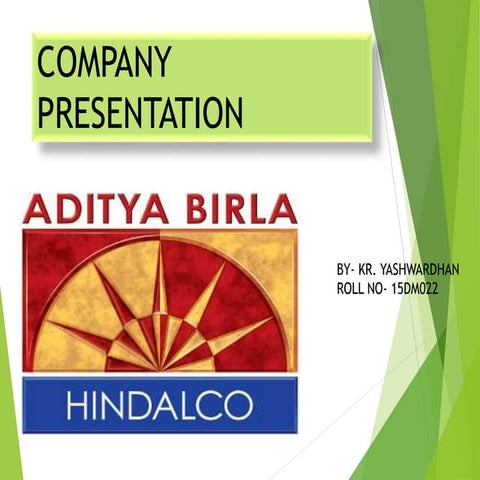 COMPANY PRESENTATION

ADITYA BIRLA

HINDALCO

BY- KR. YASHWARDHAN
ROLL NO- 15DM022